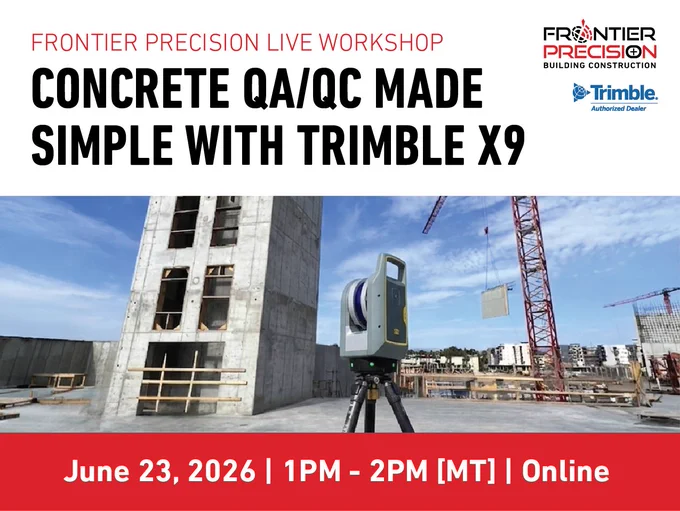 FRONTIER PRECISION LIVE WORKSHOP

CONCRETE QA/QC MADE SIMPLE WITH TRIMBLE X9

FRONTIER PRECISION
BUILDING CONSTRUCTION

Trimble.
Authorized Dealer

June 23, 2026 | 1PM - 2PM [MT] | Online